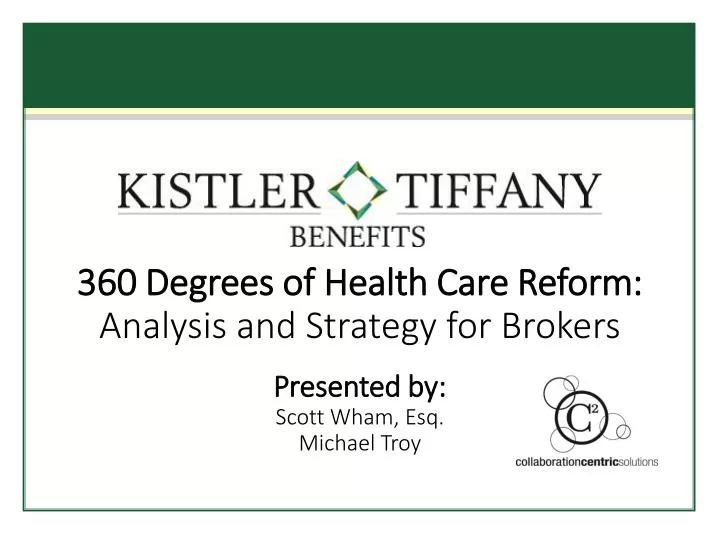 KISTLER TIFFANY
BENEFITS

360 Degrees of Health Care Reform:
Analysis and Strategy for Brokers

Presented by:
Scott Wham, Esq.
Michael Troy

$C^2$
collaborationcentricsolutions